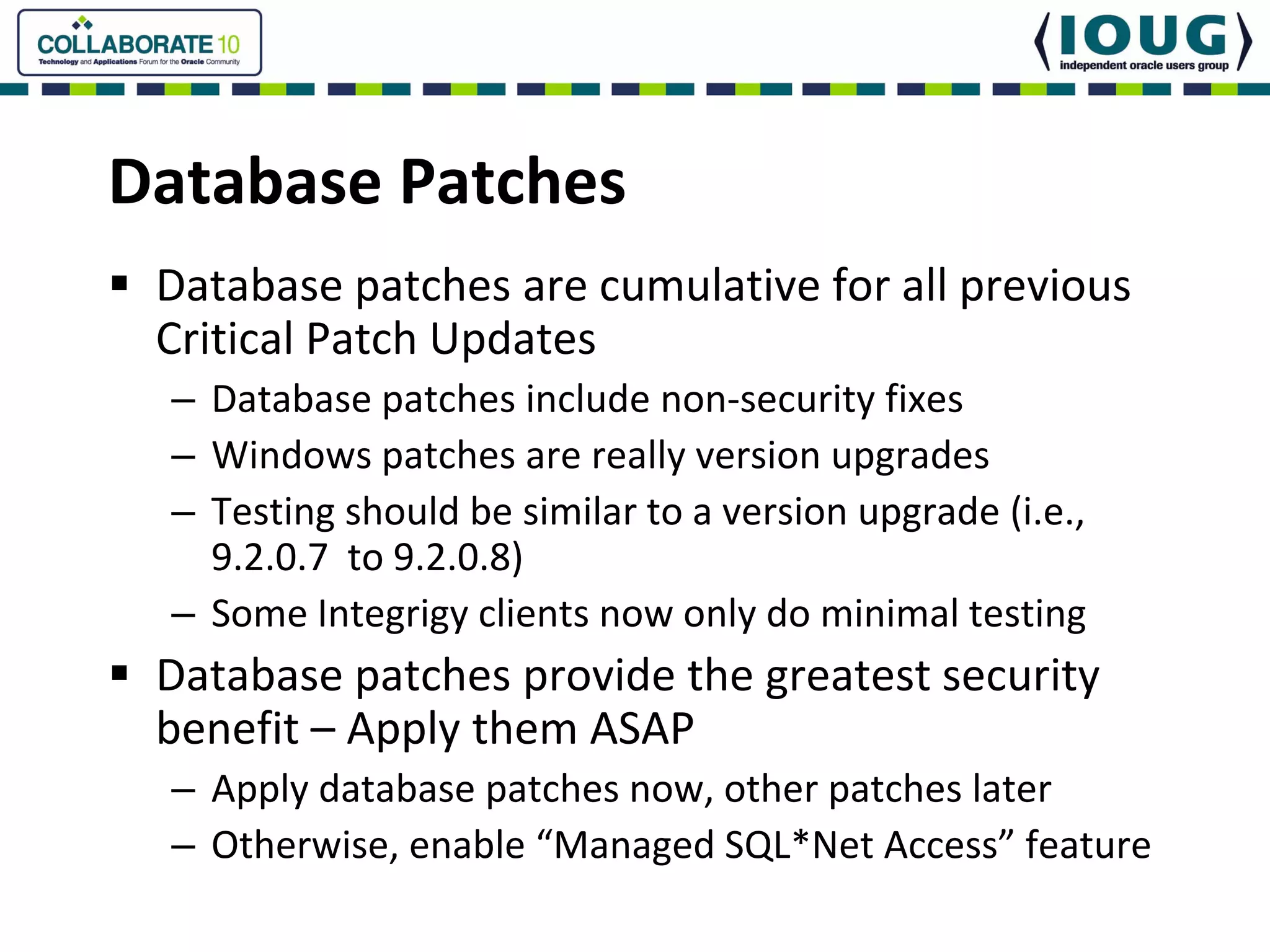 COLLABORATE 10
Technology and Applications Forum for the Oracle Community

IOUG
independent oracle users group

Database Patches

▪ Database patches are cumulative for all previous Critical Patch Updates
– Database patches include non-security fixes
– Windows patches are really version upgrades
– Testing should be similar to a version upgrade (i.e., 9.2.0.7 to 9.2.0.8)
– Some Integrigy clients now only do minimal testing
▪ Database patches provide the greatest security benefit – Apply them ASAP
– Apply database patches now, other patches later
– Otherwise, enable “Managed SQL*Net Access” feature